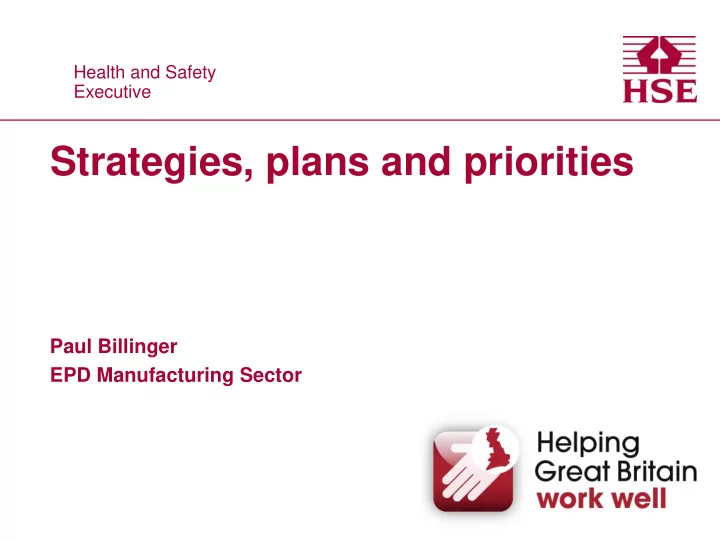 Health and Safety
Executive

HSE

Strategies, plans and priorities

Paul Billinger
EPD Manufacturing Sector

Helping
Great Britain
work well